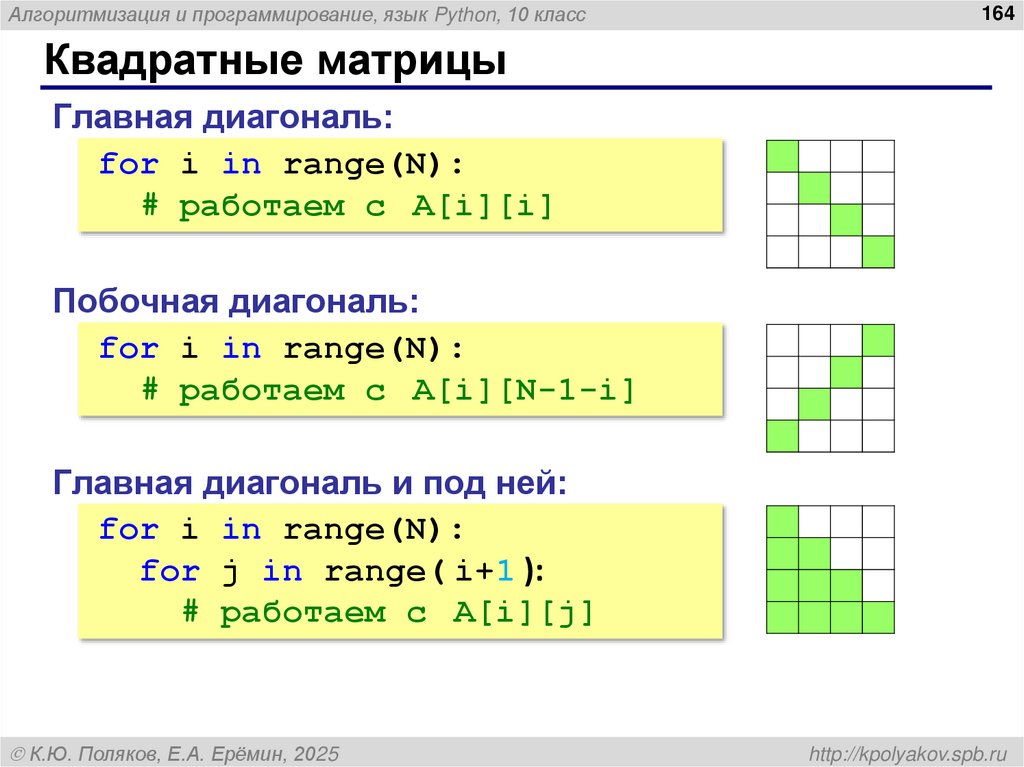 Алгоритмизация и программирование, язык Python, 10 класс

164

Квадратные матрицы

Главная диагональ:

for i in range(N):
  # работаем с A[i][i]

Побочная диагональ:

for i in range(N):
  # работаем с A[i][N-1-i]

Главная диагональ и под ней:

for i in range(N):
  for j in range( i+1 ):
    # работаем с A[i][j]

© К.Ю. Поляков, Е.А. Ерёмин, 2025

http://kpolyakov.spb.ru